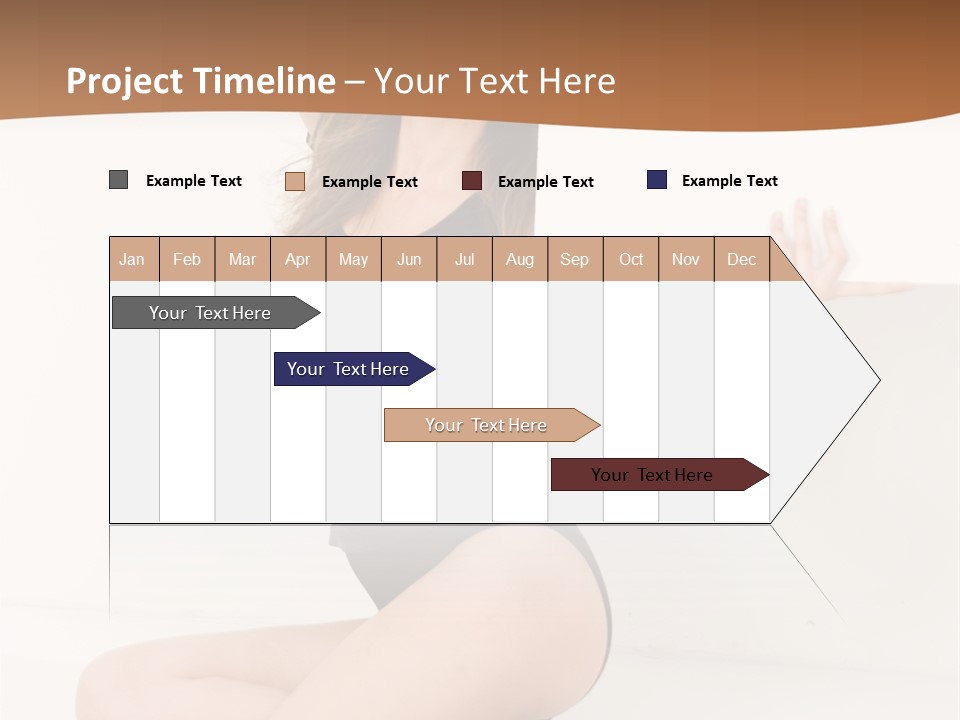 Project Timeline – Your Text Here

Example Text Example Text Example Text Example Text

| Jan | Feb | Mar | Apr | May | Jun | Jul | Aug | Sep | Oct | Nov | Dec |
|---|---|---|---|---|---|---|---|---|---|---|---|

Your Text Here

Your Text Here

Your Text Here

Your Text Here